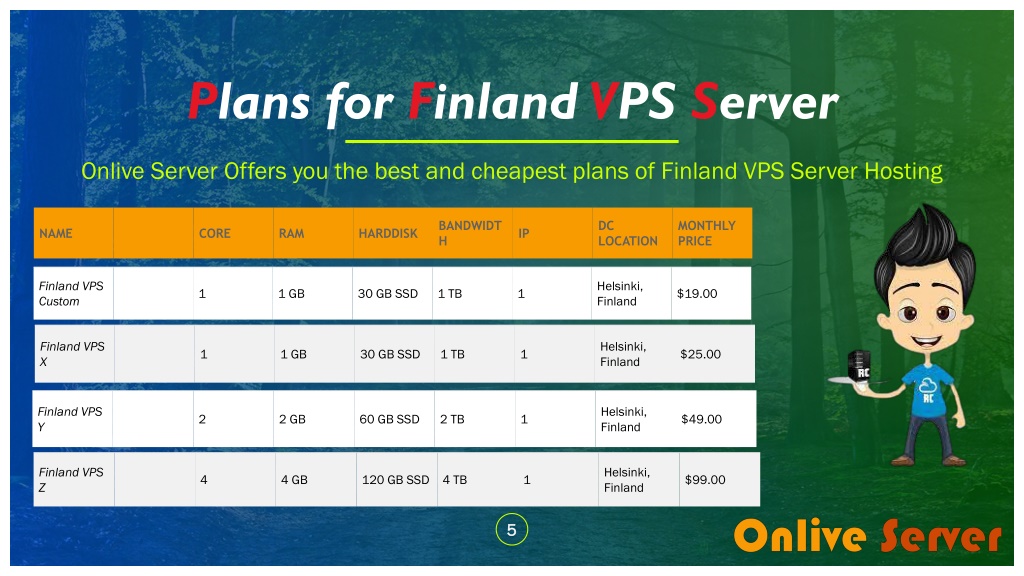 Plans for Finland VPS Server

Onlive Server Offers you the best and cheapest plans of Finland VPS Server Hosting

| NAME | | CORE | RAM | HARDDISK | BANDWIDTH | IP | DC LOCATION | MONTHLY PRICE |
|---|---|---|---|---|---|---|---|---|
| Finland VPS Custom | | 1 | 1 GB | 30 GB SSD | 1 TB | 1 | Helsinki, Finland | $19.00 |
| Finland VPS X | | 1 | 1 GB | 30 GB SSD | 1 TB | 1 | Helsinki, Finland | $25.00 |
| Finland VPS Y | | 2 | 2 GB | 60 GB SSD | 2 TB | 1 | Helsinki, Finland | $49.00 |
| Finland VPS Z | | 4 | 4 GB | 120 GB SSD | 4 TB | 1 | Helsinki, Finland | $99.00 |

RC

RC

5

Onlive Server